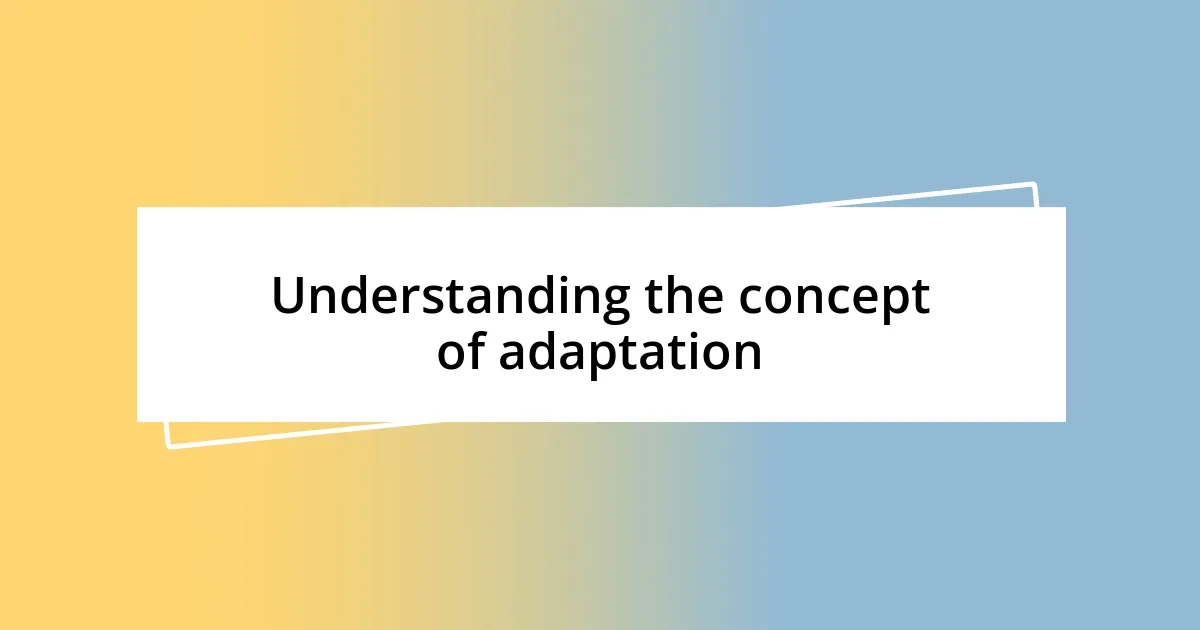 Understanding the concept of adaptation